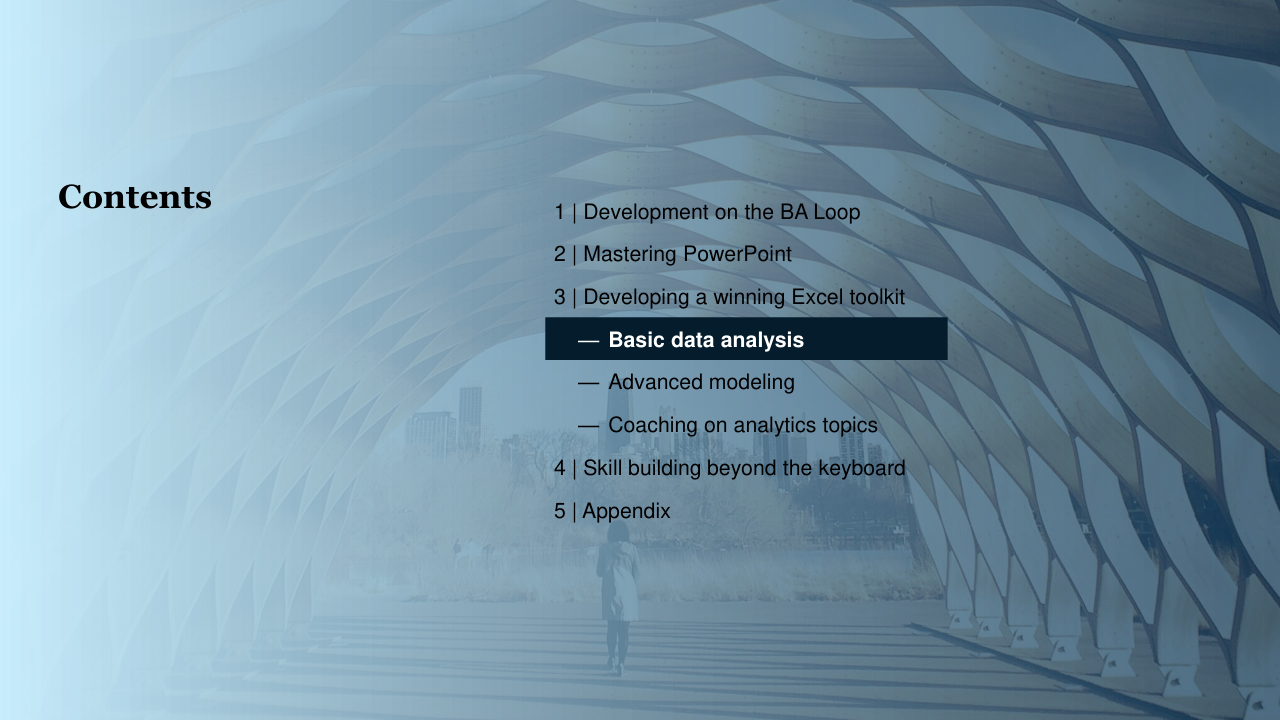 Contents

1 | Development on the BA Loop

2 | Mastering PowerPoint

3 | Developing a winning Excel toolkit

— Basic data analysis

— Advanced modeling

— Coaching on analytics topics

4 | Skill building beyond the keyboard

5 | Appendix